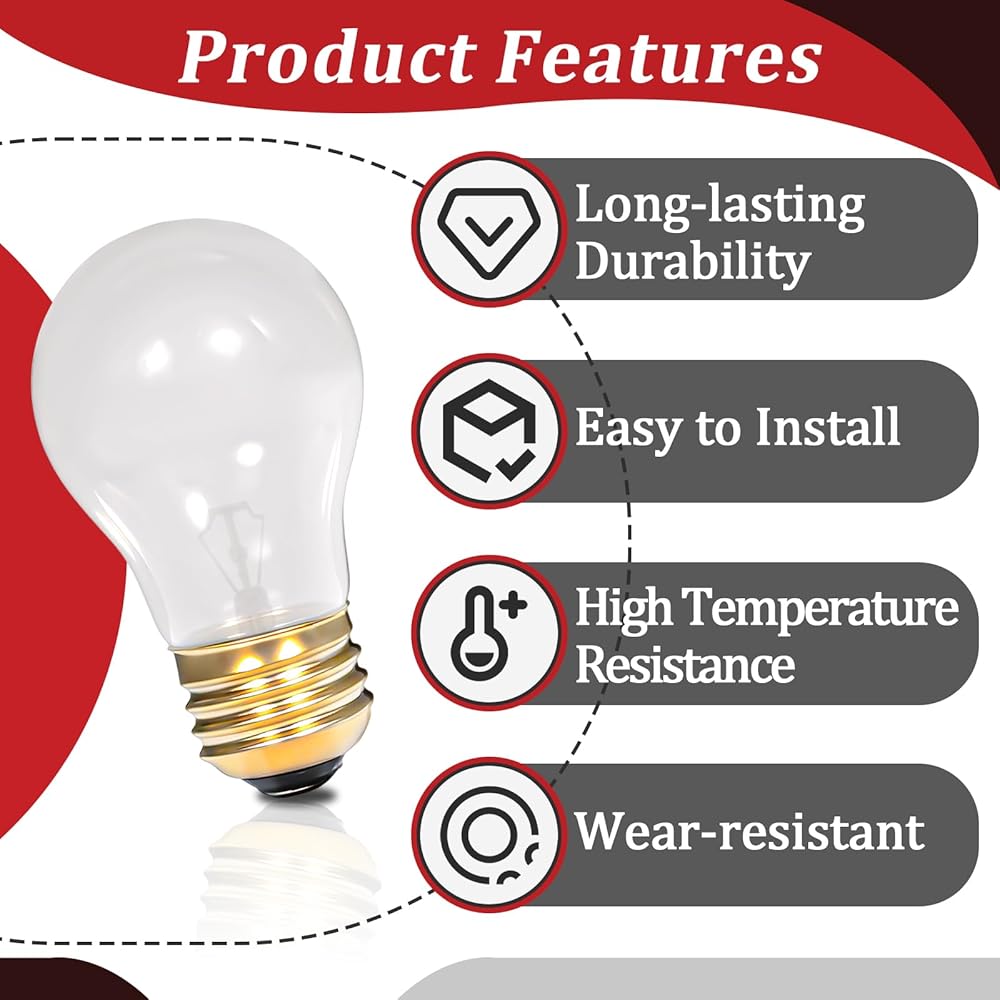 Product Features

Long-lasting Durability

Easy to Install

High Temperature Resistance

Wear-resistant